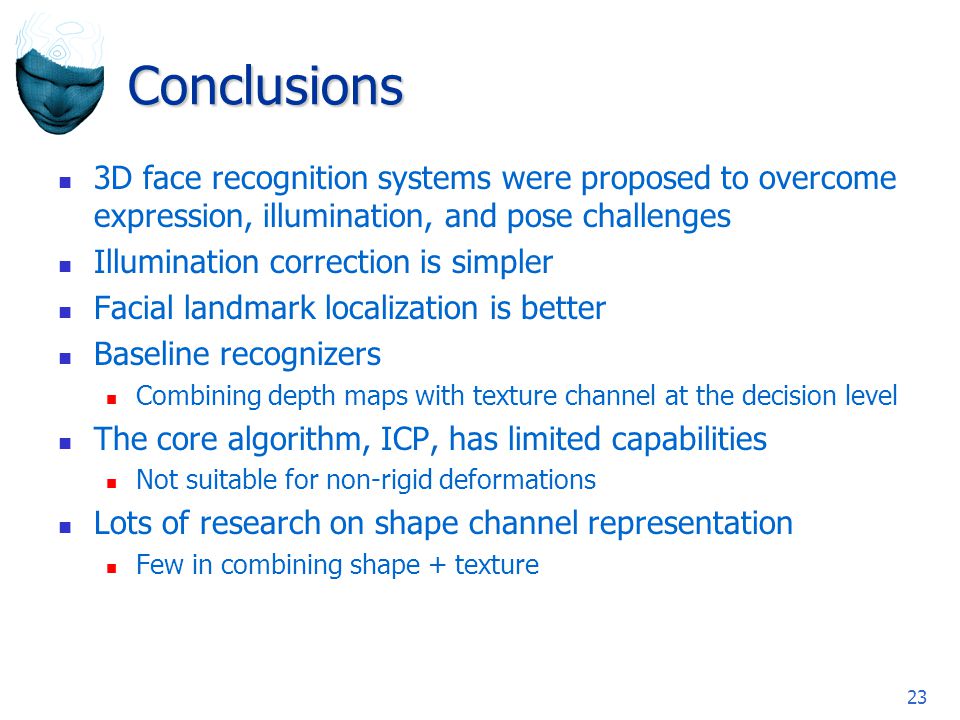 Conclusions

- 3D face recognition systems were proposed to overcome expression, illumination, and pose challenges
- Illumination correction is simpler
- Facial landmark localization is better
- Baseline recognizers
  - Combining depth maps with texture channel at the decision level
- The core algorithm, ICP, has limited capabilities
  - Not suitable for non-rigid deformations
- Lots of research on shape channel representation
  - Few in combining shape + texture

23